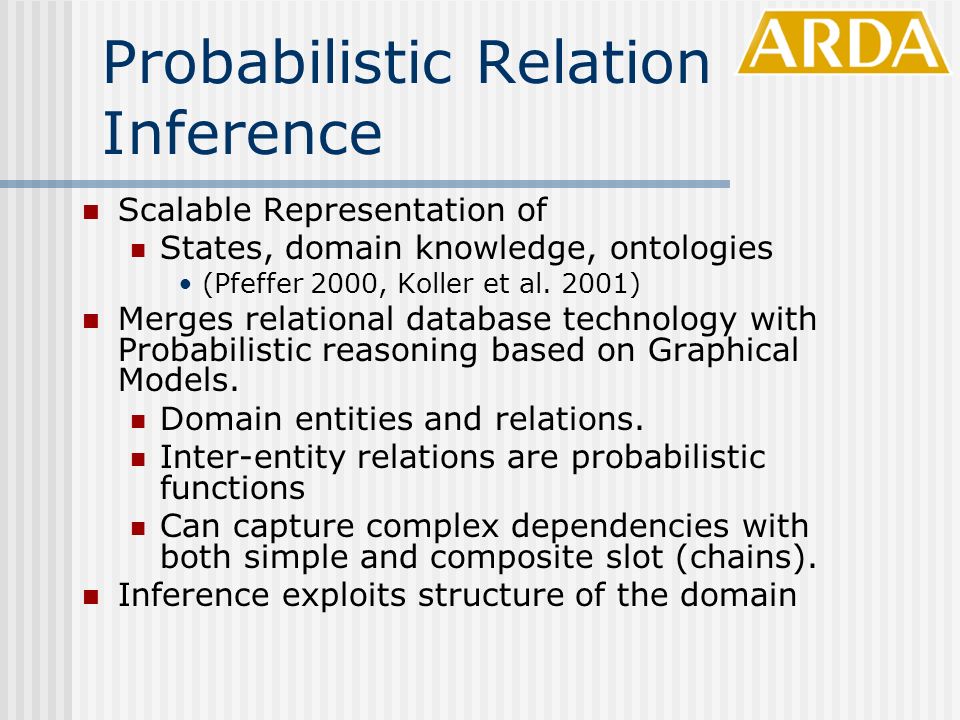 Probabilistic Relation Inference

ARDA

- Scalable Representation of
  - States, domain knowledge, ontologies
    - (Pfeffer 2000, Koller et al. 2001)
- Merges relational database technology with Probabilistic reasoning based on Graphical Models.
  - Domain entities and relations.
  - Inter-entity relations are probabilistic functions
  - Can capture complex dependencies with both simple and composite slot (chains).
- Inference exploits structure of the domain